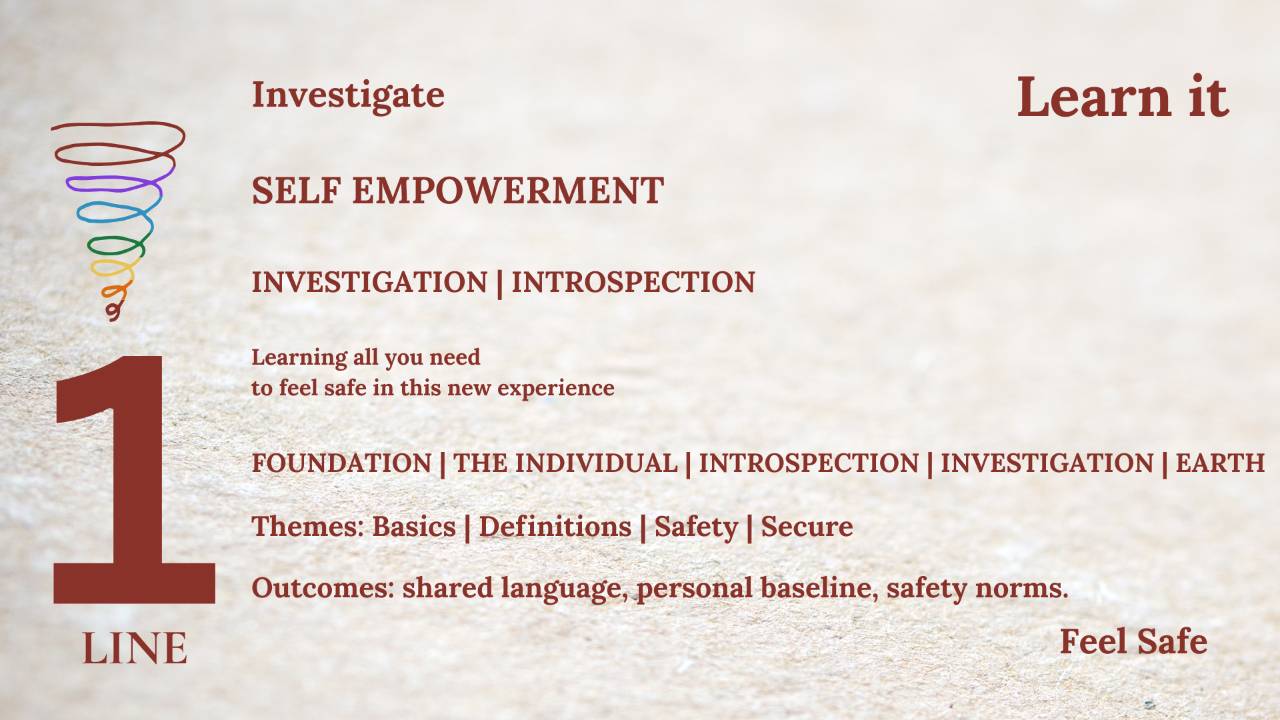 Investigate

Learn it

SELF EMPOWERMENT

INVESTIGATION | INTROSPECTION

Learning all you need
to feel safe in this new experience

FOUNDATION | THE INDIVIDUAL | INTROSPECTION | INVESTIGATION | EARTH

Themes: Basics | Definitions | Safety | Secure

Outcomes: shared language, personal baseline, safety norms.

1
LINE

Feel Safe